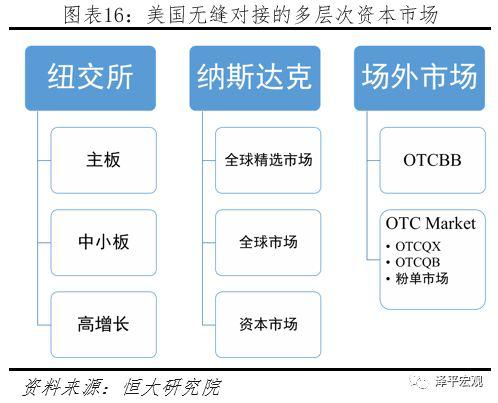 图表16：美国无缝对接的多层次资本市场

纽交所

主板

中小板

高增长

纳斯达克

全球精选市场

全球市场

资本市场

场外市场

OTCBB

OTC Market
• OTCQX
• OTCQB
• 粉单市场

资料来源：恒大研究院

泽平宏观